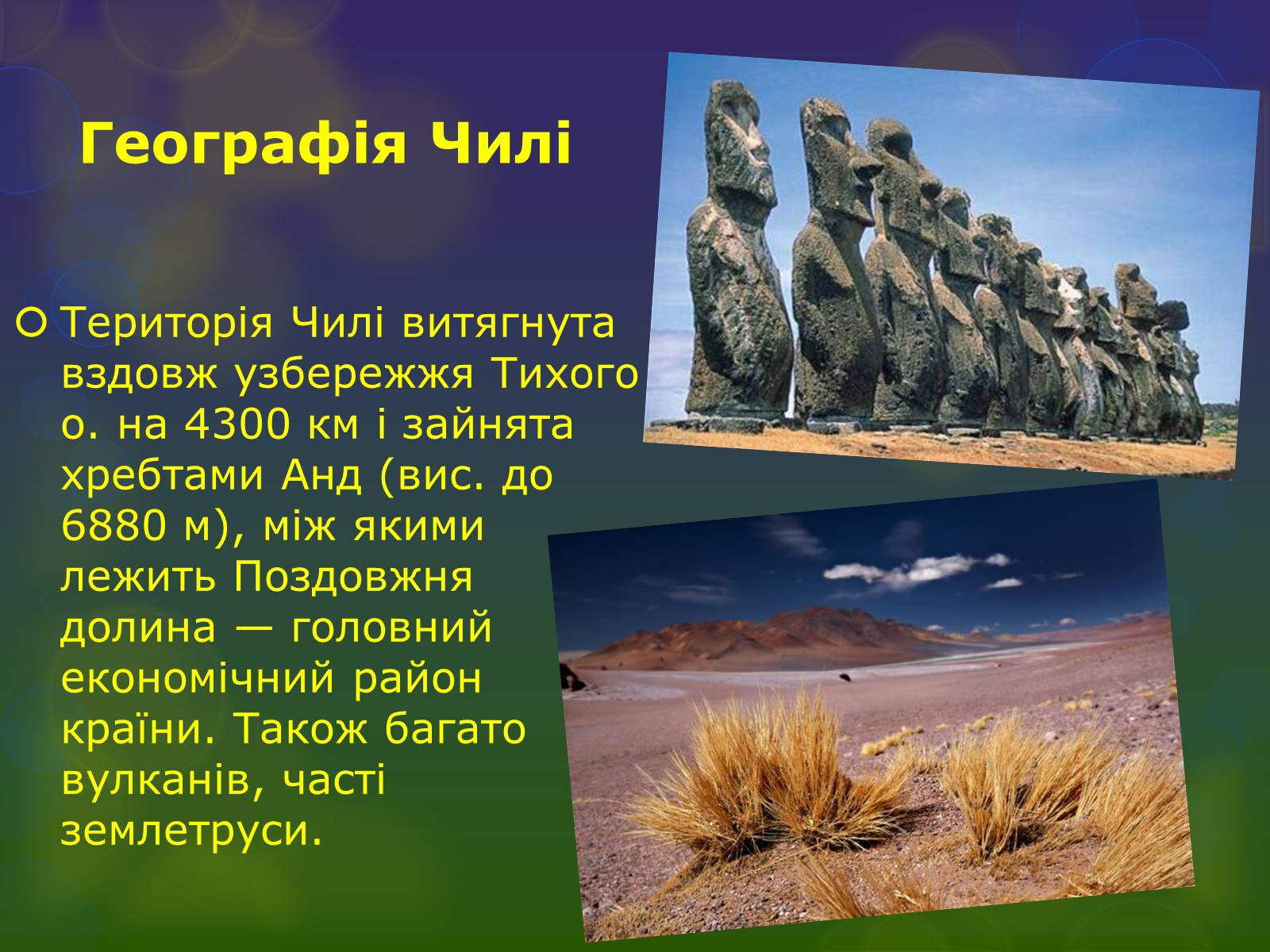 Географія Чилі

Територія Чилі витягнута вздовж узбережжя Тихого о. на 4300 км і зайнята хребтами Анд (вис. до 6880 м), між якими лежить Поздовжня долина — головний економічний район країни. Також багато вулканів, часті землетруси.